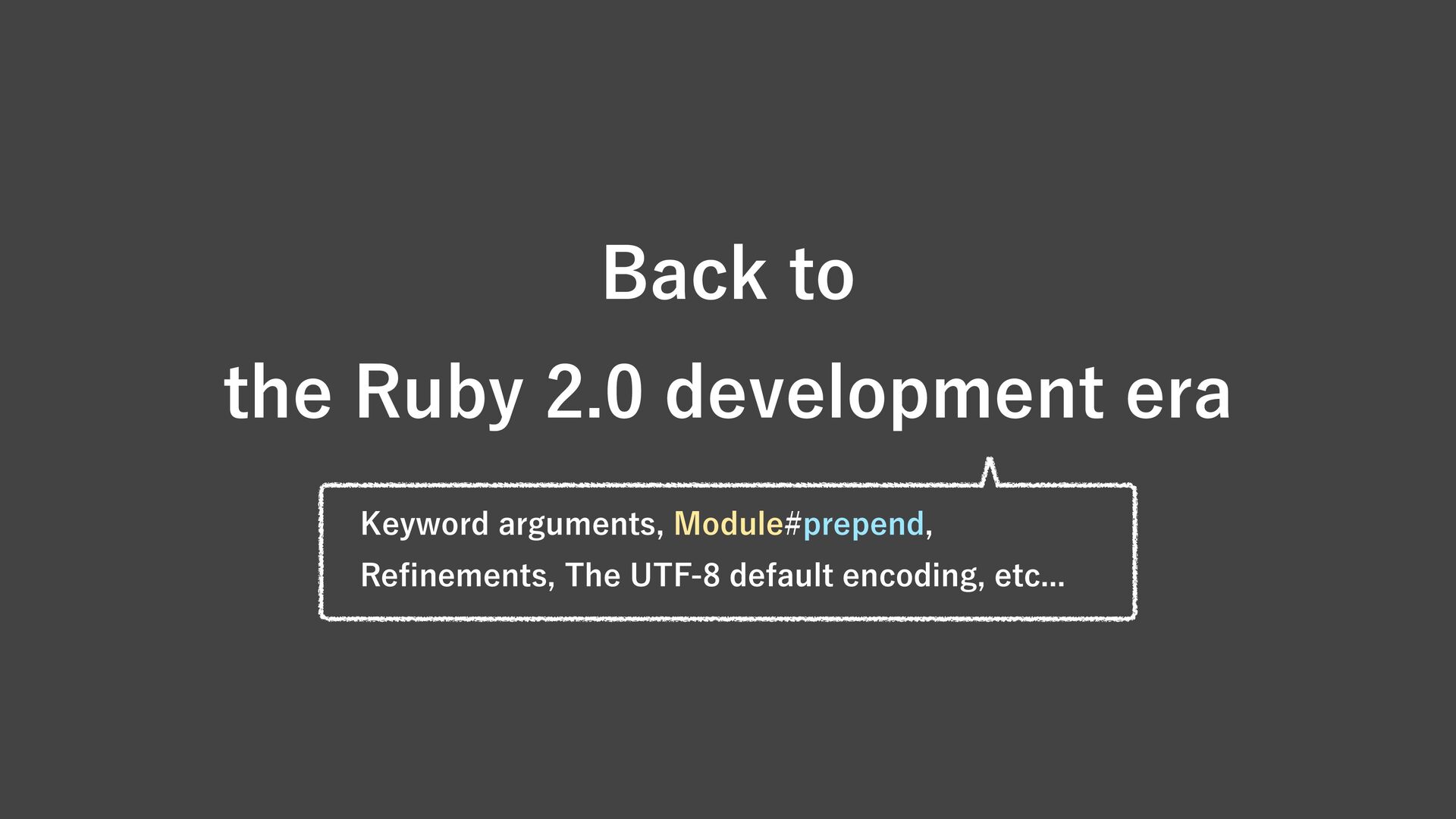 Back to
the Ruby 2.0 development era

Keyword arguments, Module#prepend,
Refinements, The UTF-8 default encoding, etc...